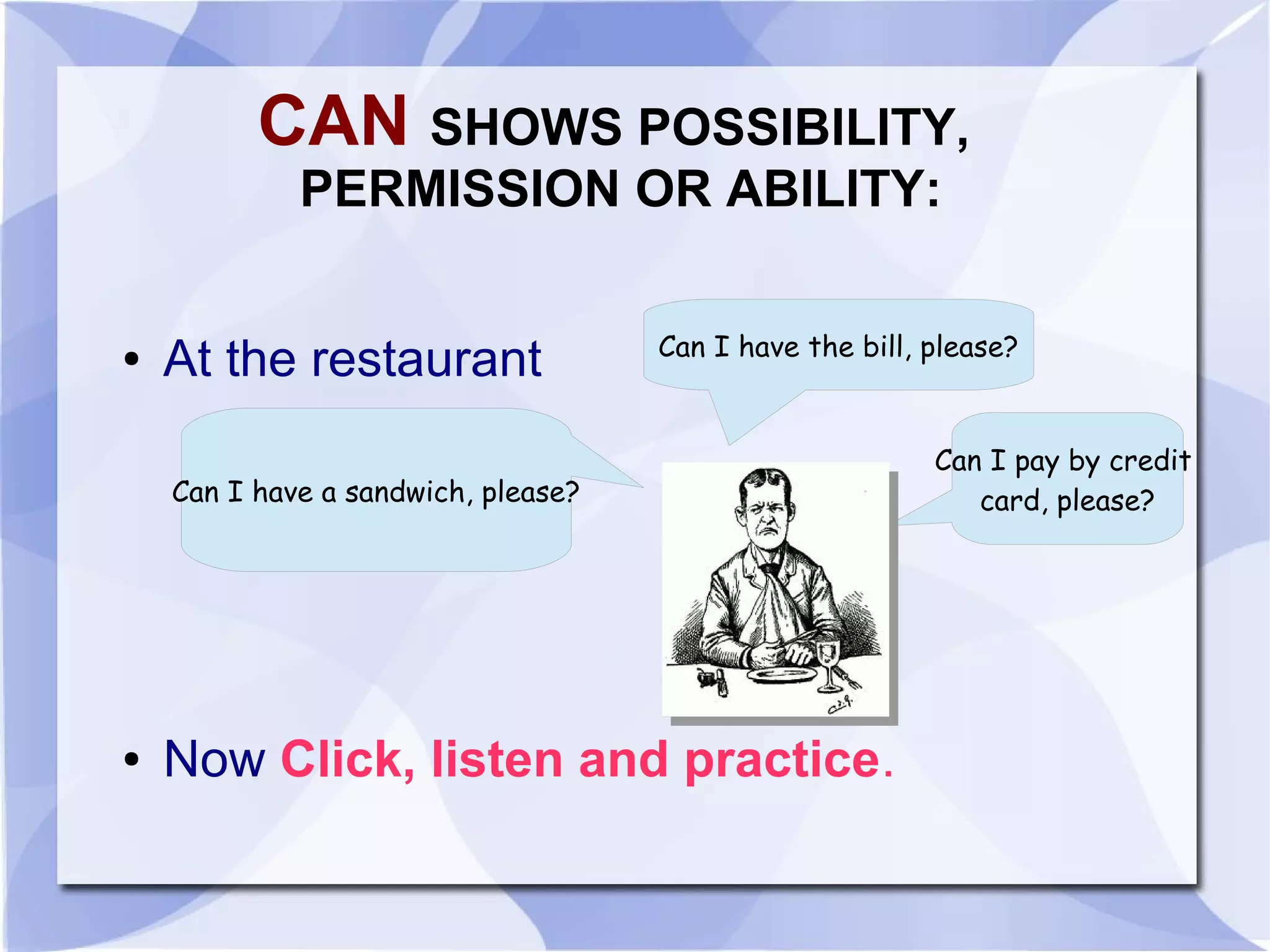 CAN SHOWS POSSIBILITY, PERMISSION OR ABILITY:

• At the restaurant

Can I have the bill, please?

Can I have a sandwich, please?

Can I pay by credit card, please?

• Now Click, listen and practice.